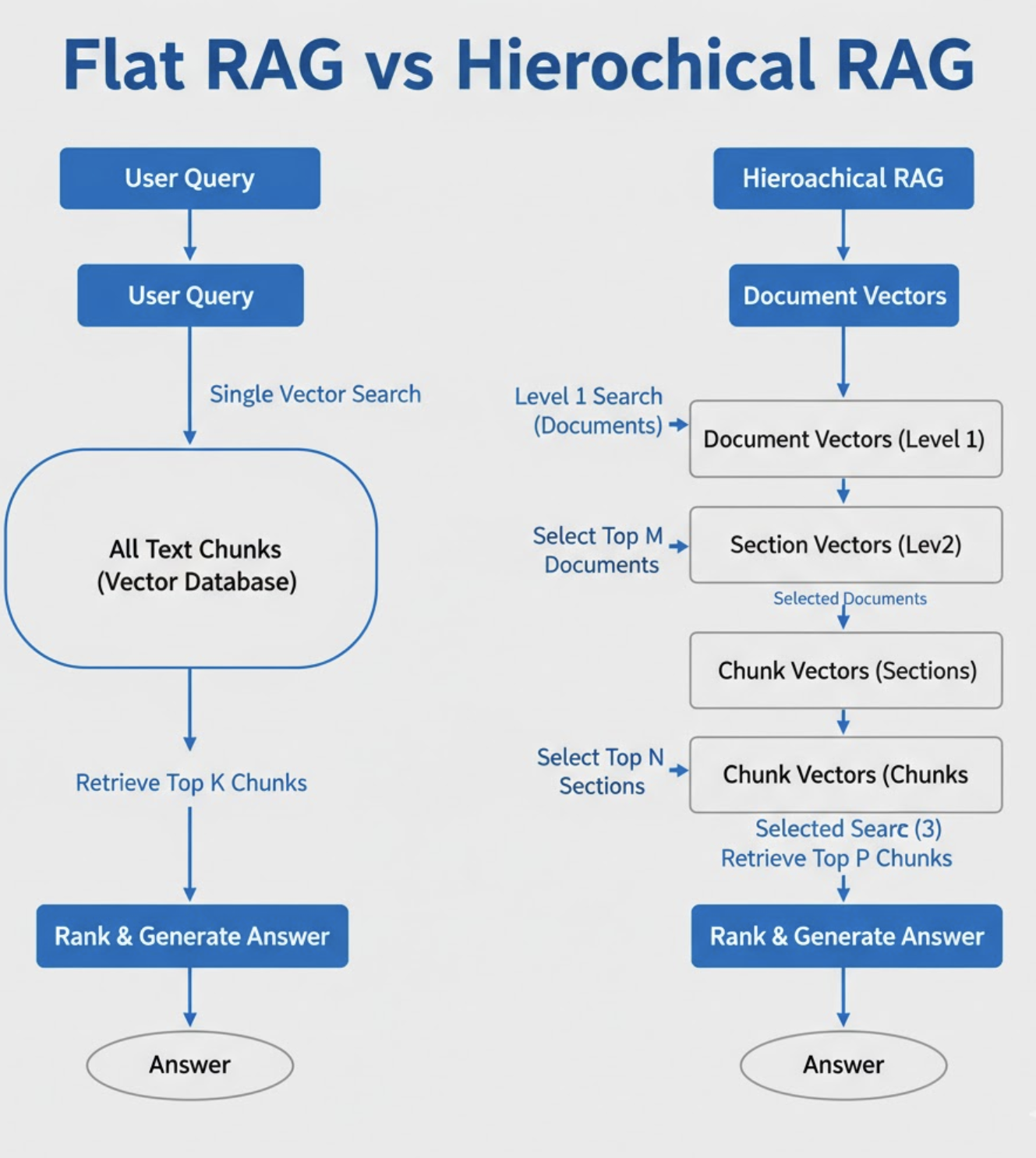 Flat RAG vs Hierochical RAG

User Query

User Query

Single Vector Search

All Text Chunks
(Vector Database)

Retrieve Top K Chunks

Rank & Generate Answer

Answer

Hieroachical RAG

Document Vectors

Level 1 Search
(Documents)

Document Vectors (Level 1)

Select Top M
Documents

Section Vectors (Lev2)

Selected Documents

Chunk Vectors (Sections)

Select Top N
Sections

Chunk Vectors (Chunks

Selected Searc (3)
Retrieve Top P Chunks

Rank & Generate Answer

Answer